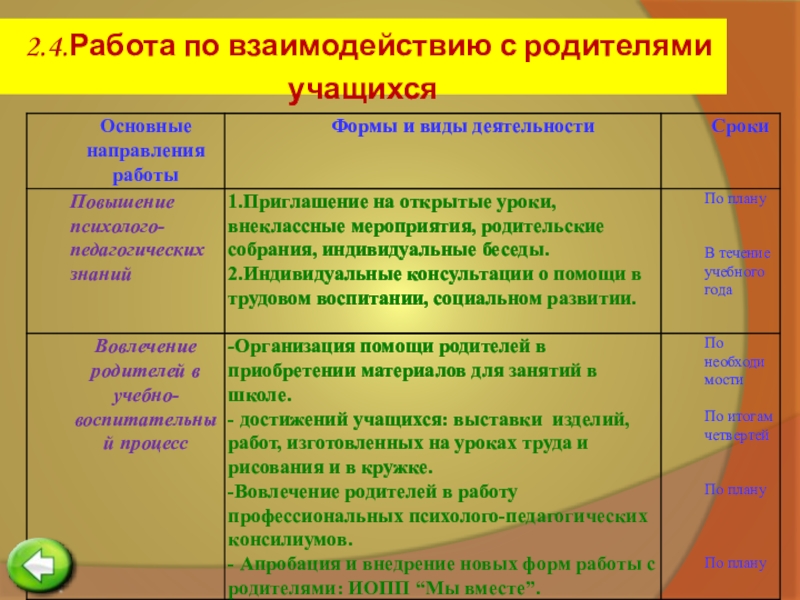 2.4.Работа по взаимодействию с родителями учащихся

| Основные направления работы | Формы и виды деятельности | Сроки |
|---|---|---|
| Повышение психолого-педагогических знаний | 1.Приглашение на открытые уроки, внеклассные мероприятия, родительские собрания, индивидуальные беседы. 2.Индивидуальные консультации о помощи в трудовом воспитании, социальном развитии. | По плану В течение учебного года |
| Вовлечение родителей в учебно-воспитательный процесс | -Организация помощи родителей в приобретении материалов для занятий в школе. - достижений учащихся: выставки изделий, работ, изготовленных на уроках труда и рисования и в кружке. -Вовлечение родителей в работу профессиональных психолого-педагогических консилиумов. - Апробация и внедрение новых форм работы с родителями: ИОПП “Мы вместе”. | По необходимости По итогам четвертей По плану По плану |